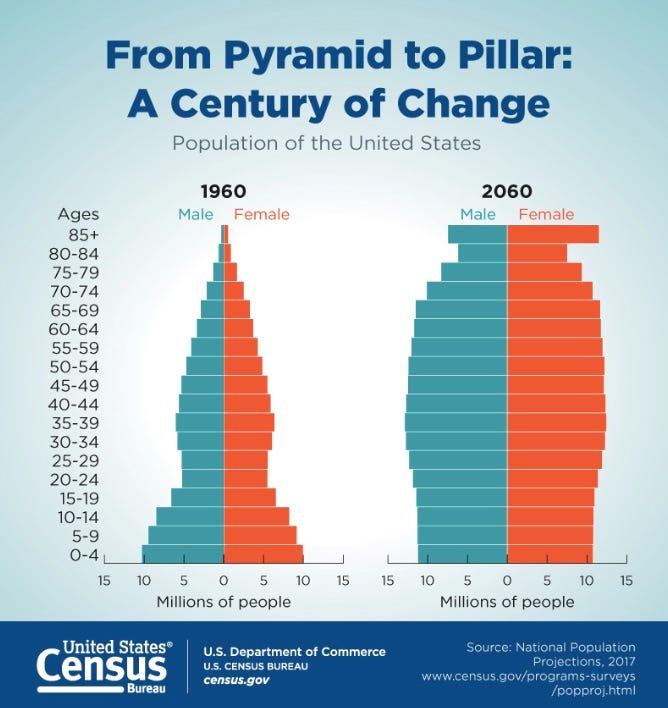 From Pyramid to Pillar: A Century of Change

Population of the United States

1960

Ages
Male Female

85+
80-84
75-79
70-74
65-69
60-64
55-59
50-54
45-49
40-44
35-39
30-34
25-29
20-24
15-19
10-14
5-9
0-4

15 10 5 0 5 10 15
Millions of people

2060

Male Female

15 10 5 0 5 10 15
Millions of people

United States® Census Bureau

U.S. Department of Commerce
U.S. CENSUS BUREAU
census.gov

Source: National Population Projections, 2017
www.census.gov/programs-surveys/popproj.html